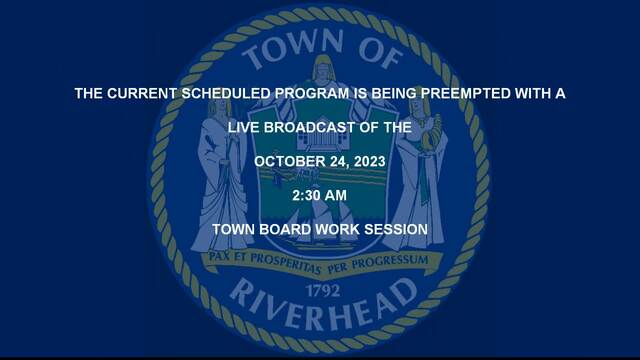 TOWN OF

THE CURRENT SCHEDULED PROGRAM IS BEING PREEMPTED WITH A

LIVE BROADCAST OF THE

OCTOBER 24, 2023

2:30 AM

TOWN BOARD WORK SESSION

PAX ET PROSPERITAS PER PROGRESSUM

1792

RIVERHEAD